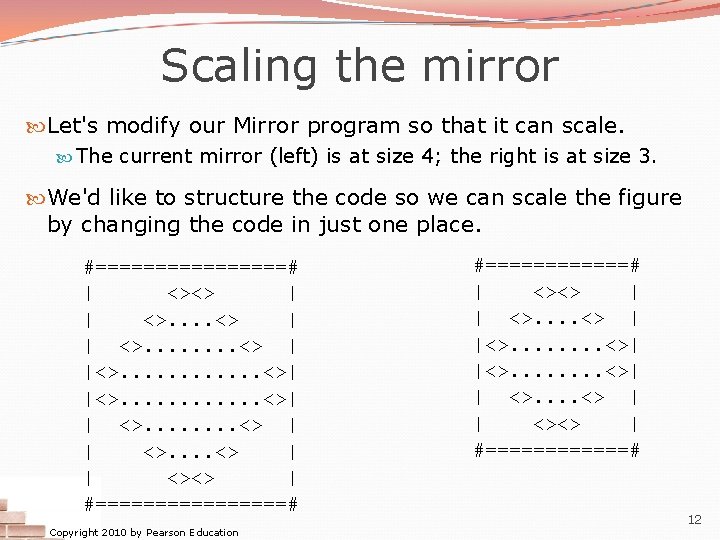 Scaling the mirror

Let's modify our Mirror program so that it can scale.

The current mirror (left) is at size 4; the right is at size 3.

We'd like to structure the code so we can scale the figure by changing the code in just one place.

```
#================#
|      <><>      |
|    <>....<>    |
|  <>........<>  |
|<>............<>|
|<>............<>|
|  <>........<>  |
|    <>....<>    |
|      <><>      |
#================#
```

```
#============#
|    <><>    |
|  <>....<>  |
|<>........<>|
|<>........<>|
|  <>....<>  |
|    <><>    |
#============#
```

Copyright 2010 by Pearson Education

12